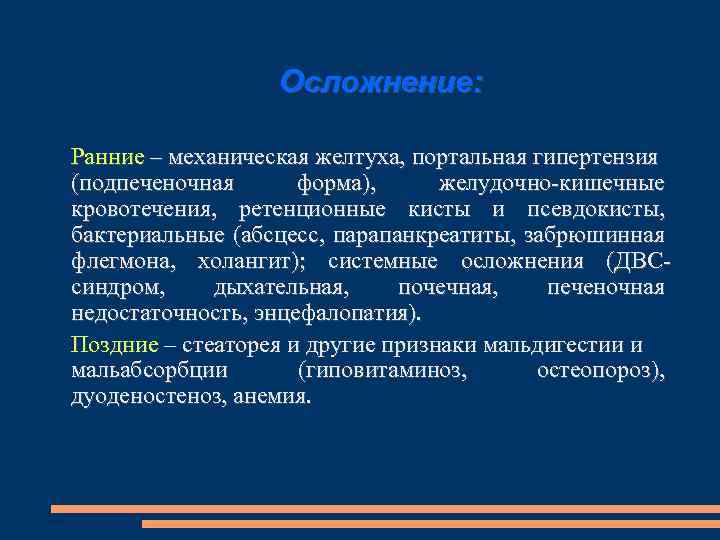 Осложнение:

Ранние – механическая желтуха, портальная гипертензия (подпеченочная форма), желудочно-кишечные кровотечения, ретенционные кисты и псевдокисты, бактериальные (абсцесс, парапанкреатиты, забрюшинная флегмона, холангит); системные осложнения (ДВС-синдром, дыхательная, почечная, печеночная недостаточность, энцефалопатия).

Поздние – стеаторея и другие признаки мальдигестии и мальабсорбции (гиповитаминоз, остеопороз), дуоденостеноз, анемия.